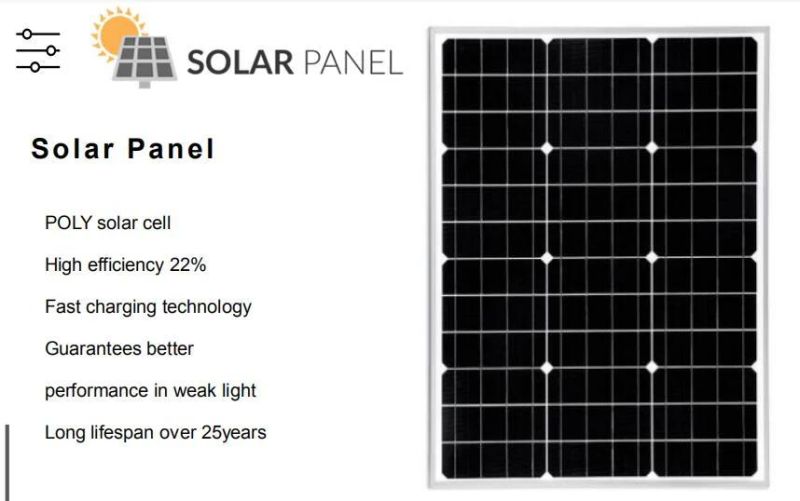 SOLAR PANEL

Solar Panel

POLY solar cell

High efficiency 22%

Fast charging technology

Guarantees better

performance in weak light

Long lifespan over 25years